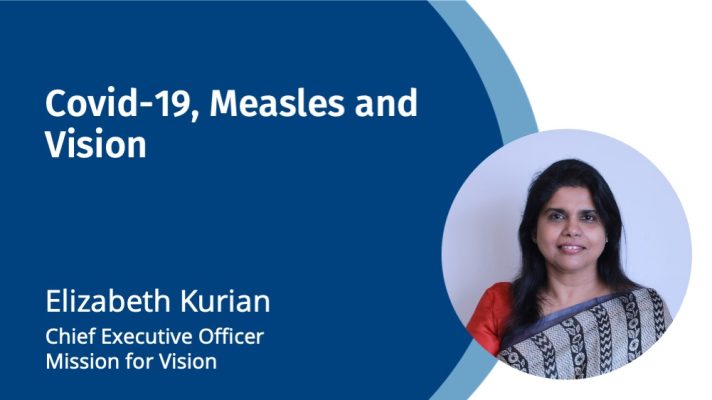 Covid-19, Measles and Vision

Elizabeth Kurian

Chief Executive Officer
Mission for Vision